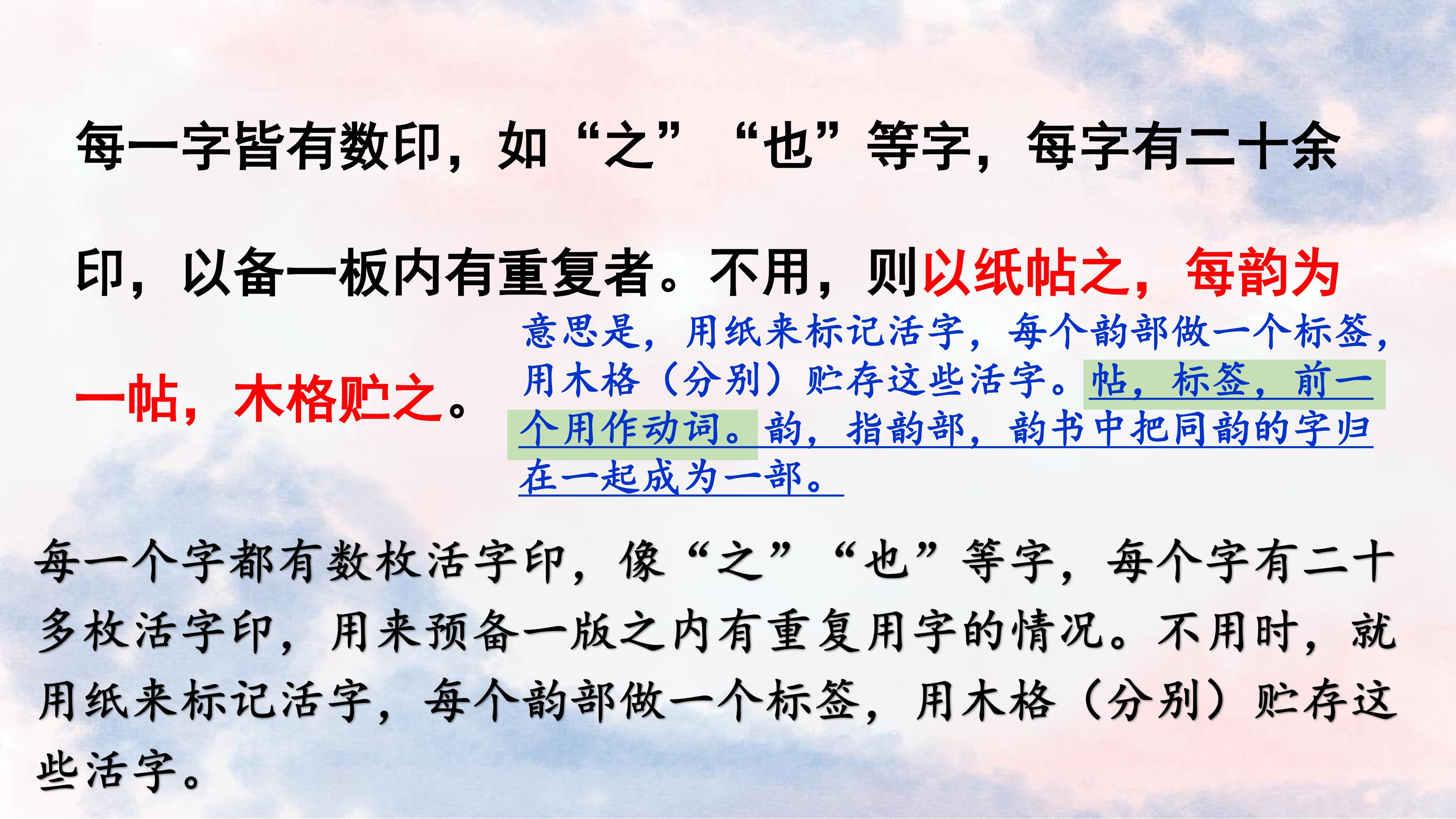 每一字皆有数印，如“之”“也”等字，每字有二十余印，以备一板内有重复者。不用，则以纸帖之，每韵为一帖，木格贮之。

意思是，用纸来标记活字，每个韵部做一个标签，用木格（分别）贮存这些活字。帖，标签，前一个用作动词。韵，指韵部，韵书中把同韵的字归在一起成为一部。

每一个字都有数枚活字印，像“之”“也”等字，每个字有二十多枚活字印，用来预备一版之内有重复用字的情况。不用时，就用纸来标记活字，每个韵部做一个标签，用木格（分别）贮存这些活字。